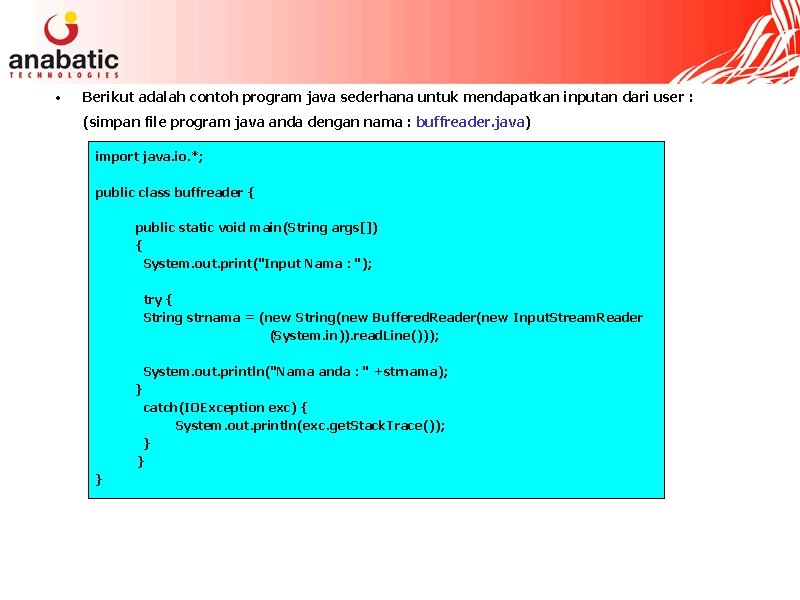 anabatic
TECHNOLOGIES

• Berikut adalah contoh program java sederhana untuk mendapatkan inputan dari user :
(simpan file program java anda dengan nama : buffreader.java)

import java.io.*;

public class buffreader {

public static void main(String args[])
{
System.out.print("Input Nama : ");

try {
String strnama = (new String(new BufferedReader(new InputStreamReader (System.in)).readLine()));

System.out.println("Nama anda : " +strnama);
}
catch(IOException exc) {
System.out.println(exc.getStackTrace());
}
}
}